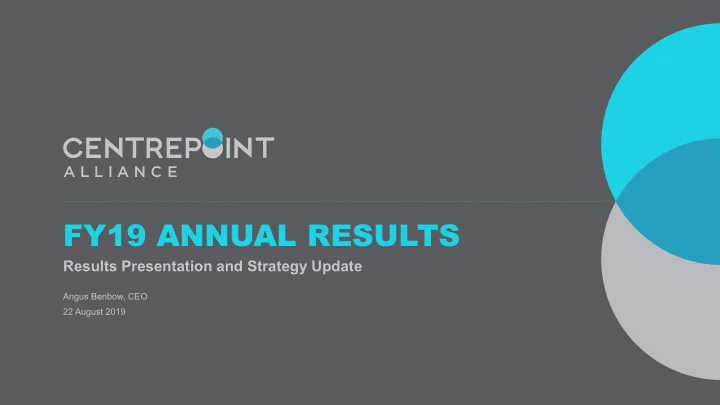 CENTREPOINT
ALLIANCE

FY19 ANNUAL RESULTS

Results Presentation and Strategy Update

Angus Benbow, CEO
22 August 2019